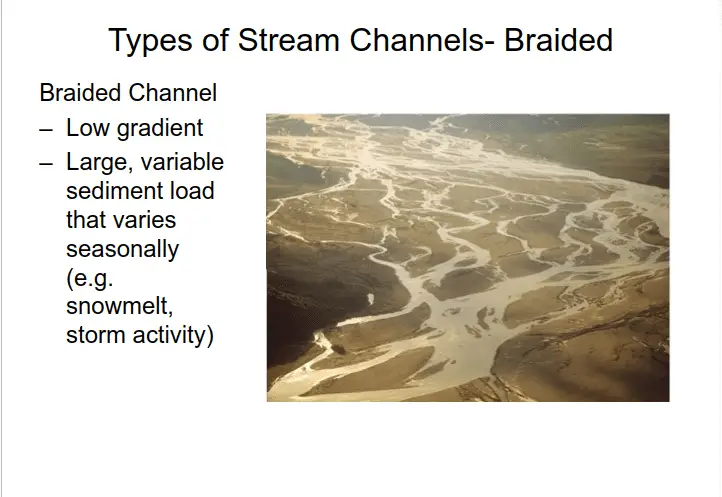 Types of Stream Channels- Braided

Braided Channel

– Low gradient

– Large, variable sediment load that varies seasonally (e.g. snowmelt, storm activity)